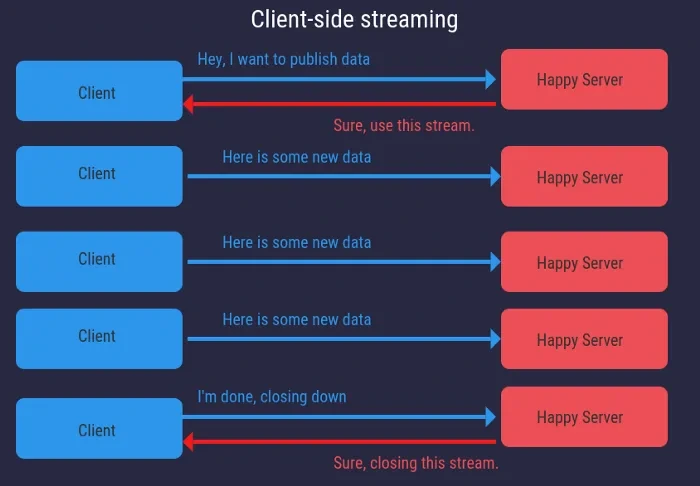 Client-side streaming

Client

Hey, I want to publish data

Happy Server

Sure, use this stream.

Client

Here is some new data

Happy Server

Client

Here is some new data

Happy Server

Client

Here is some new data

Happy Server

Client

I'm done, closing down

Happy Server

Sure, closing this stream.